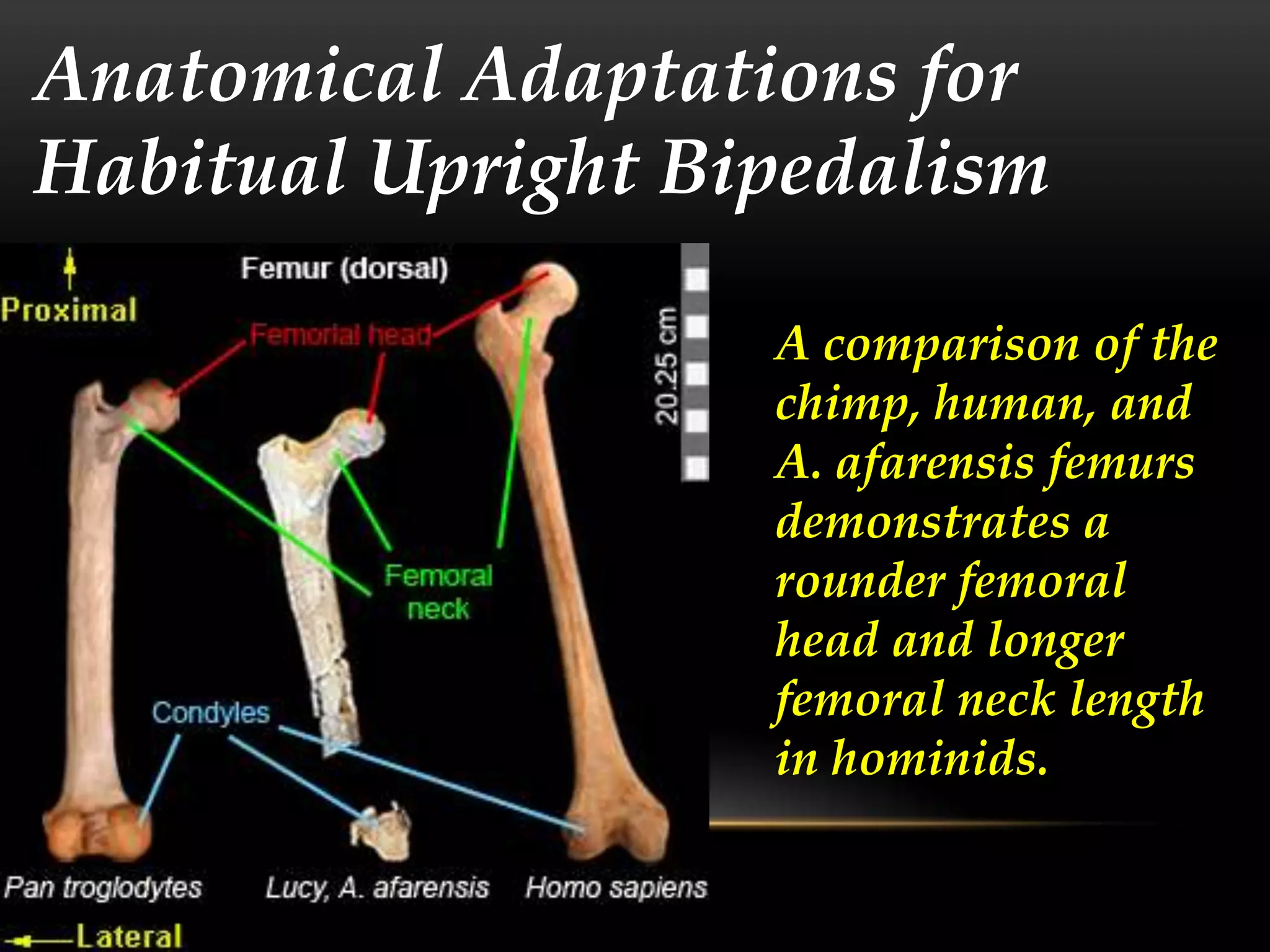 Anatomical Adaptations for Habitual Upright Bipedalism

Proximal

Femur (dorsal)

Femorial head

20.25 cm

Femoral neck

Condyles

Pan troglodytes

Lucy, A. afarensis

Homo sapiens

Lateral

A comparison of the chimp, human, and A. afarensis femurs demonstrates a rounder femoral head and longer femoral neck length in hominids.